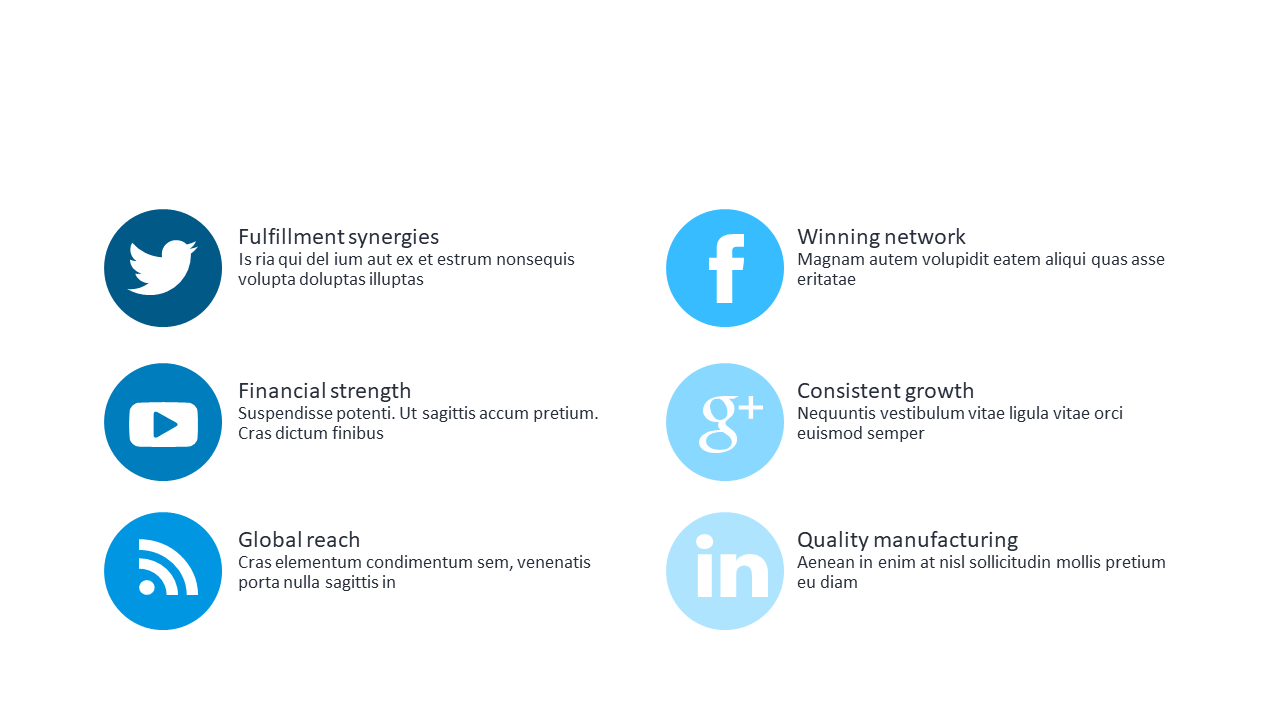 Fulfillment synergies
Is ria qui del ium aut ex et estrum nonsequis volupta doluptas illuptas

Financial strength
Suspendisse potenti. Ut sagittis accum pretium. Cras dictum finibus

Global reach
Cras elementum condimentum sem, venenatis porta nulla sagittis in

Winning network
Magnam autem volupidit eatem aliqui quas asse eritatae

Consistent growth
Nequuntis vestibulum vitae ligula vitae orci euismod semper

Quality manufacturing
Aenean in enim at nisl sollicitudin mollis pretium eu diam